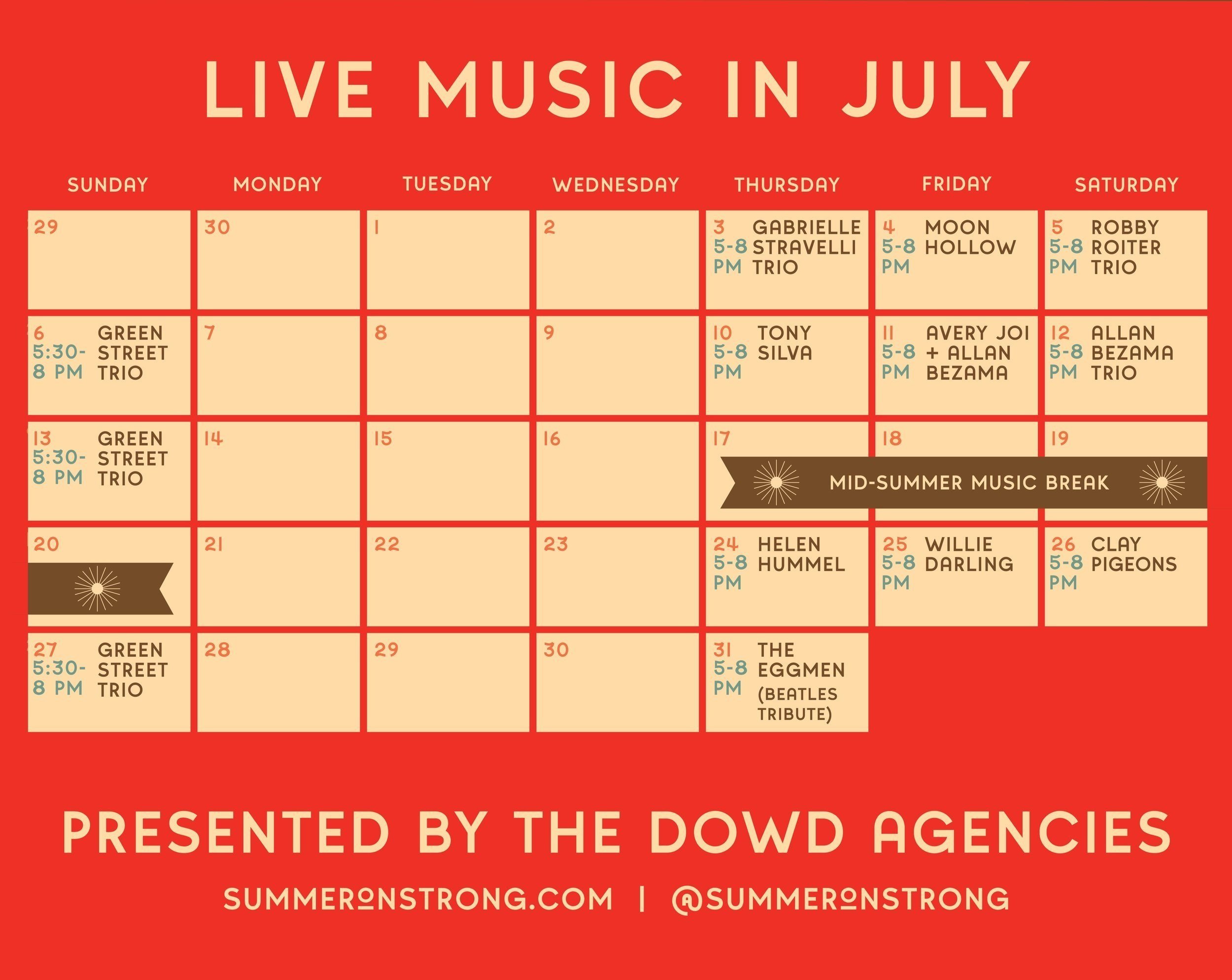 LIVE MUSIC IN JULY

| SUNDAY | MONDAY | TUESDAY | WEDNESDAY | THURSDAY | FRIDAY | SATURDAY |
|---|---|---|---|---|---|---|
| 29 | 30 | 1 | 2 | 3 5-8 PM GABRIELLE STRAVELLI TRIO | 4 5-8 PM MOON HOLLOW | 5 5-8 PM ROBBY ROITER TRIO |
| 6 5:30-8 PM GREEN STREET TRIO | 7 | 8 | 9 | 10 5-8 PM TONY SILVA | 11 5-8 PM AVERY JOI + ALLAN BEZAMA | 12 5-8 PM ALLAN BEZAMA TRIO |
| 13 5:30-8 PM GREEN STREET TRIO | 14 | 15 | 16 | 17 MID-SUMMER MUSIC BREAK | 18 | 19 |
| 20 | 21 | 22 | 23 | 24 5-8 PM HELEN HUMMEL | 25 5-8 PM WILLIE DARLING | 26 5-8 PM CLAY PIGEONS |
| 27 5:30-8 PM GREEN STREET TRIO | 28 | 29 | 30 | 31 5-8 PM THE EGGMEN (BEATLES TRIBUTE) | | |

PRESENTED BY THE DOWD AGENCIES

SUMMERONSTRONG.COM | @SUMMERONSTRONG